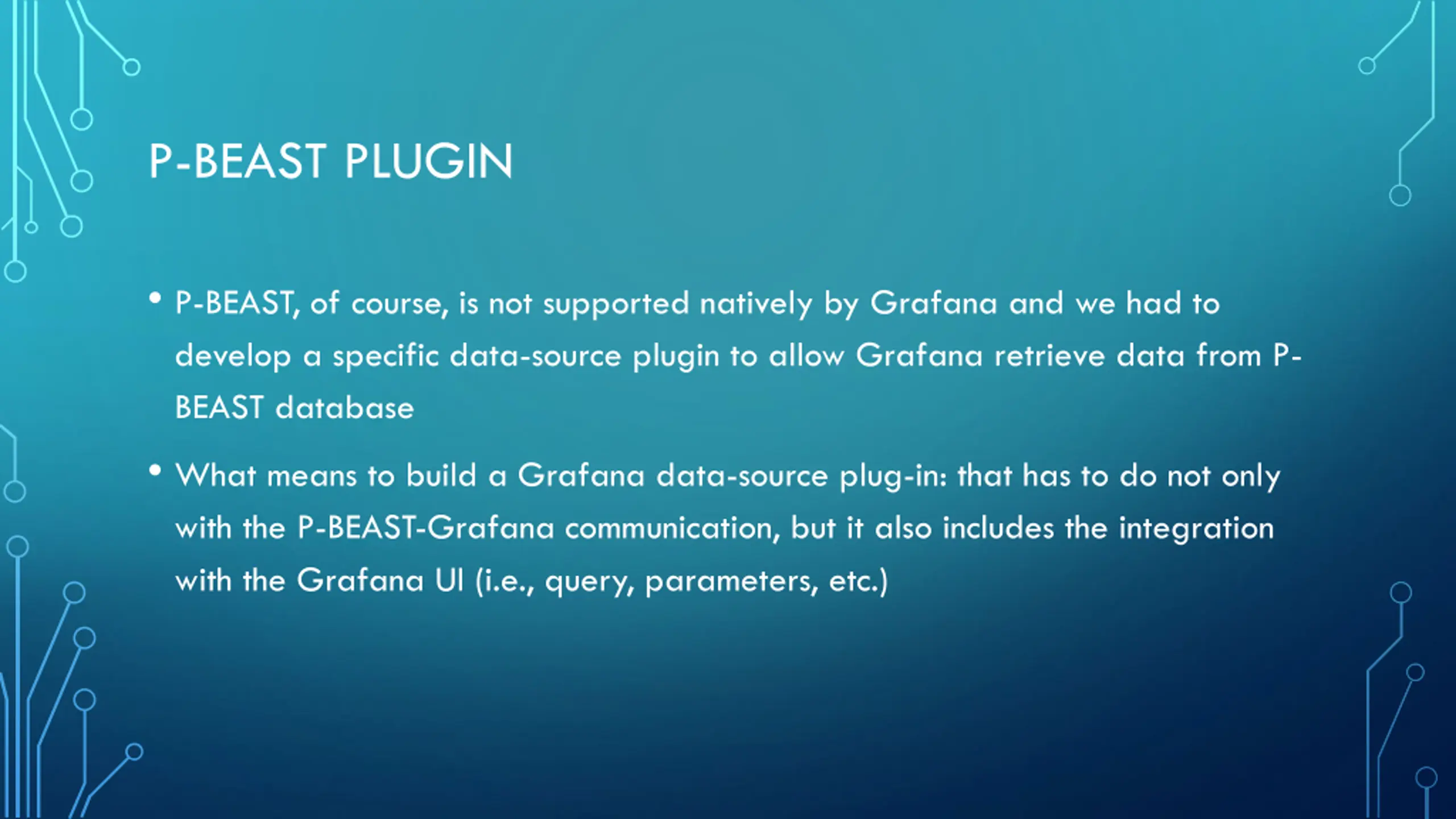 P-BEAST PLUGIN

• P-BEAST, of course, is not supported natively by Grafana and we had to develop a specific data-source plugin to allow Grafana retrieve data from P-BEAST database

• What means to build a Grafana data-source plug-in: that has to do not only with the P-BEAST-Grafana communication, but it also includes the integration with the Grafana UI (i.e., query, parameters, etc.)